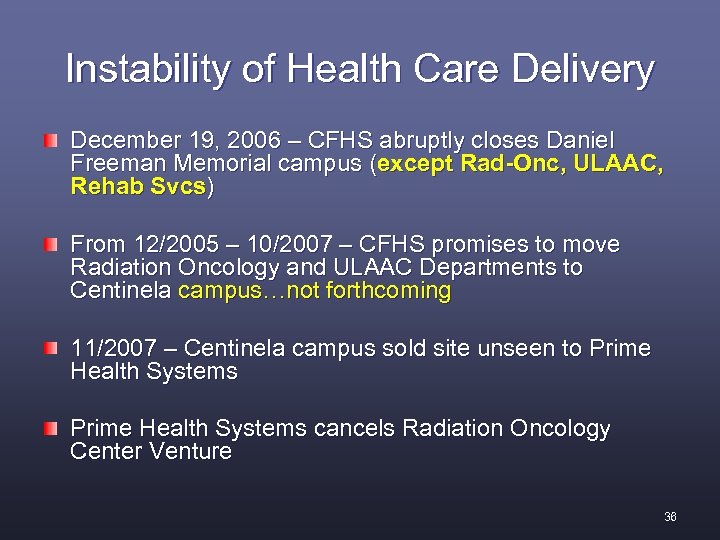 Instability of Health Care Delivery

December 19, 2006 – CFHS abruptly closes Daniel Freeman Memorial campus (except Rad-Onc, ULAAC, Rehab Svcs)

From 12/2005 – 10/2007 – CFHS promises to move Radiation Oncology and ULAAC Departments to Centinela campus…not forthcoming

11/2007 – Centinela campus sold site unseen to Prime Health Systems

Prime Health Systems cancels Radiation Oncology Center Venture

36